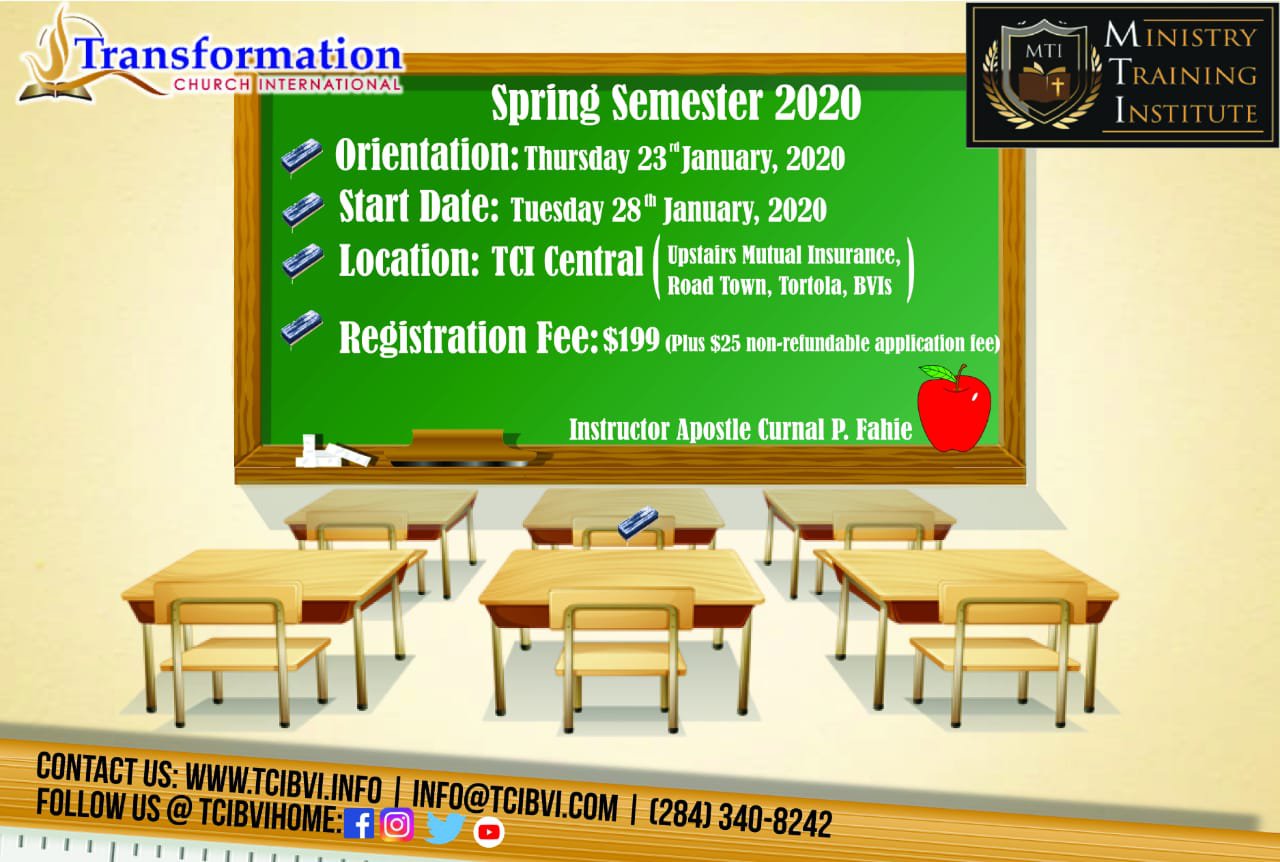 Transformation
CHURCH INTERNATIONAL

MTI
MINISTRY TRAINING INSTITUTE

Spring Semester 2020

Orientation: Thursday 23rd January, 2020

Start Date: Tuesday 28th January, 2020

Location: TCI Central (Upstairs Mutual Insurance, Road Town, Tortola, BVIs)

Registration Fee: $199 (Plus $25 non-refundable application fee)

Instructor Apostle Curnal P. Fahie

CONTACT US: WWW.TCIBVI.INFO | INFO@TCIBVI.COM | (284) 340-8242
FOLLOW US @ TCIBVIHOME: